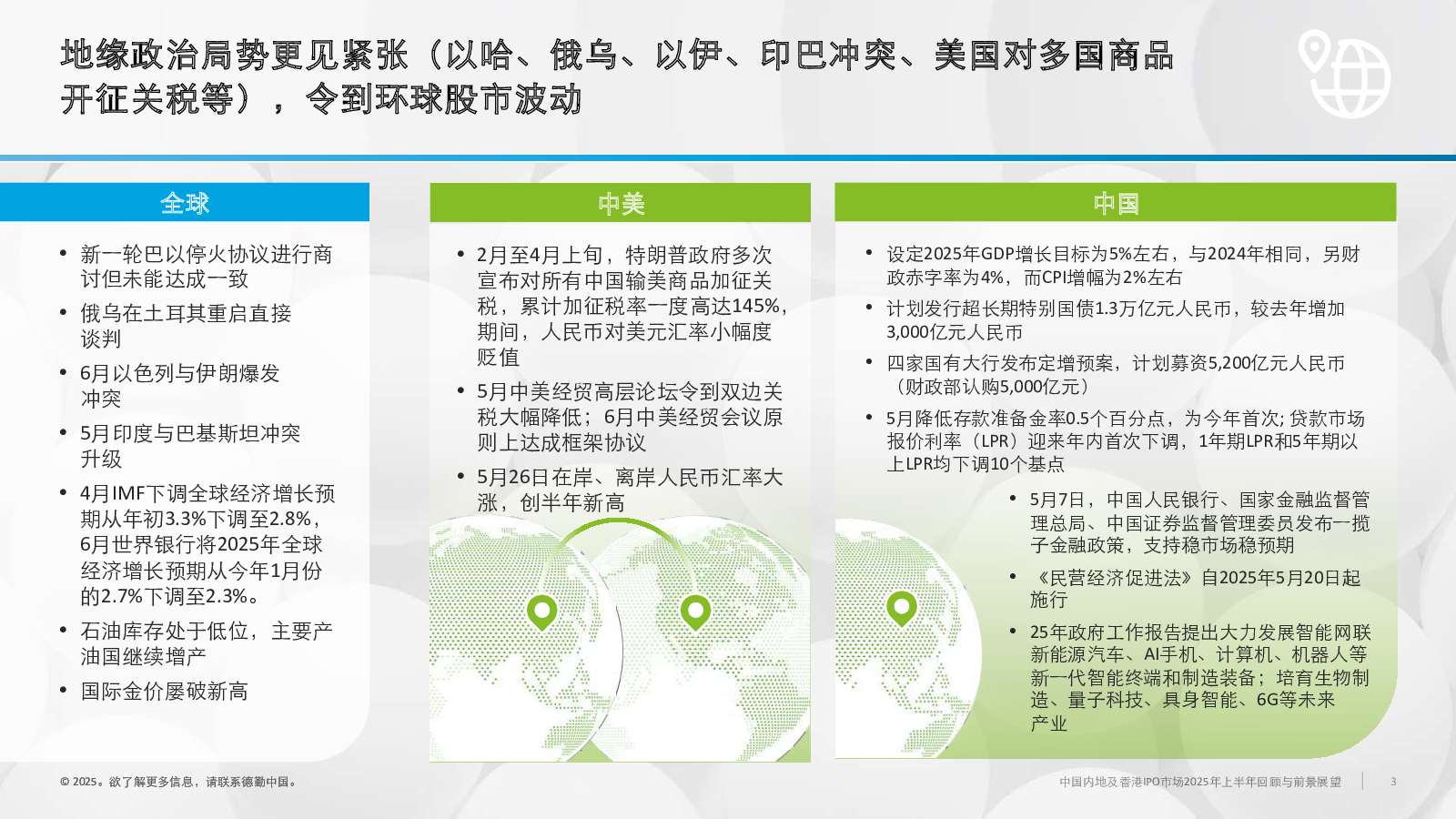 地缘政治局势更见紧张（以哈、俄乌、以伊、印巴冲突、美国对多国商品开征关税等），令到环球股市波动

全球

• 新一轮巴以停火协议进行商讨但未能达成一致
• 俄乌在土耳其重启直接谈判
• 6月以色列与伊朗爆发冲突
• 5月印度与巴基斯坦冲突升级
• 4月IMF下调全球经济增长预期从年初3.3%下调至2.8%，6月世界银行将2025年全球经济增长预期从今年1月份的2.7%下调至2.3%。
• 石油库存处于低位，主要产油国继续增产
• 国际金价屡破新高

中美

• 2月至4月上旬，特朗普政府多次宣布对所有中国输美商品加征关税，累计加征税率一度高达145%，期间，人民币对美元汇率小幅度贬值
• 5月中美经贸高层论坛令到双边关税大幅降低；6月中美经贸会议原则上达成框架协议
• 5月26日在岸、离岸人民币汇率大涨，创半年新高

中国

• 设定2025年GDP增长目标为5%左右，与2024年相同，另财政赤字率为4%，而CPI增幅为2%左右
• 计划发行超长期特别国债1.3万亿元人民币，较去年增加3,000亿元人民币
• 四家国有大行发布定增预案，计划募资5,200亿元人民币（财政部认购5,000亿元）
• 5月降低存款准备金率0.5个百分点，为今年首次; 贷款市场报价利率（LPR）迎来年内首次下调，1年期LPR和5年期以上LPR均下调10个基点
• 5月7日，中国人民银行、国家金融监督管理总局、中国证券监督管理委员发布一揽子金融政策，支持稳市场稳预期
• 《民营经济促进法》自2025年5月20日起施行
• 25年政府工作报告提出大力发展智能网联新能源汽车、AI手机、计算机、机器人等新一代智能终端和制造装备；培育生物制造、量子科技、具身智能、6G等未来产业

© 2025。欲了解更多信息，请联系德勤中国。

中国内地及香港IPO市场2025年上半年回顾与前景展望 3